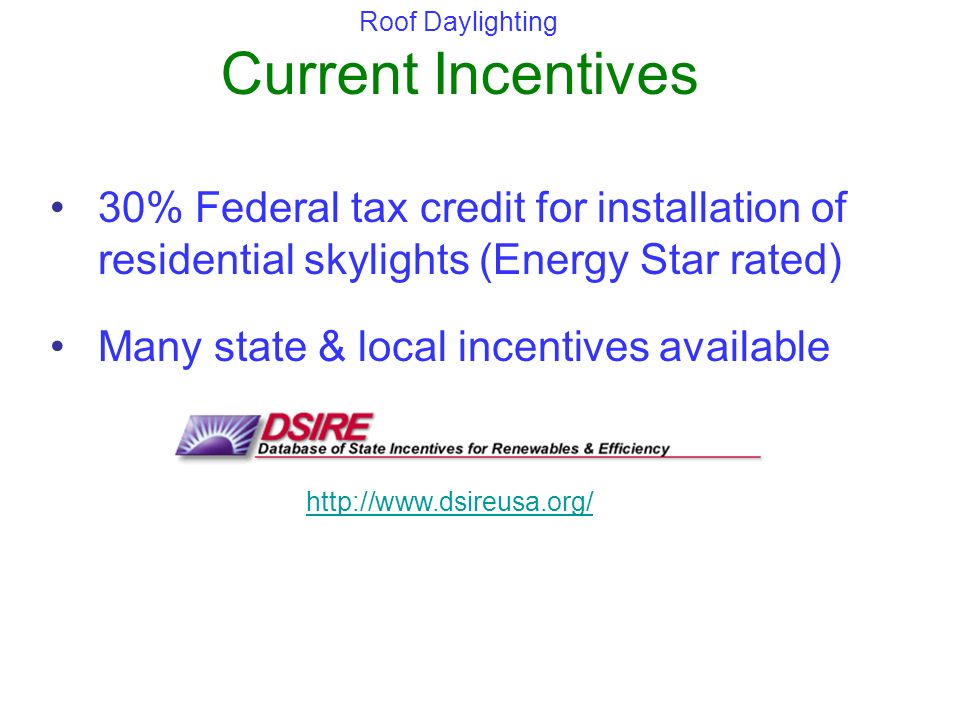 Roof Daylighting

Current Incentives

• 30% Federal tax credit for installation of residential skylights (Energy Star rated)

• Many state & local incentives available

DSIRE
Database of State Incentives for Renewables & Efficiency

http://www.dsireusa.org/